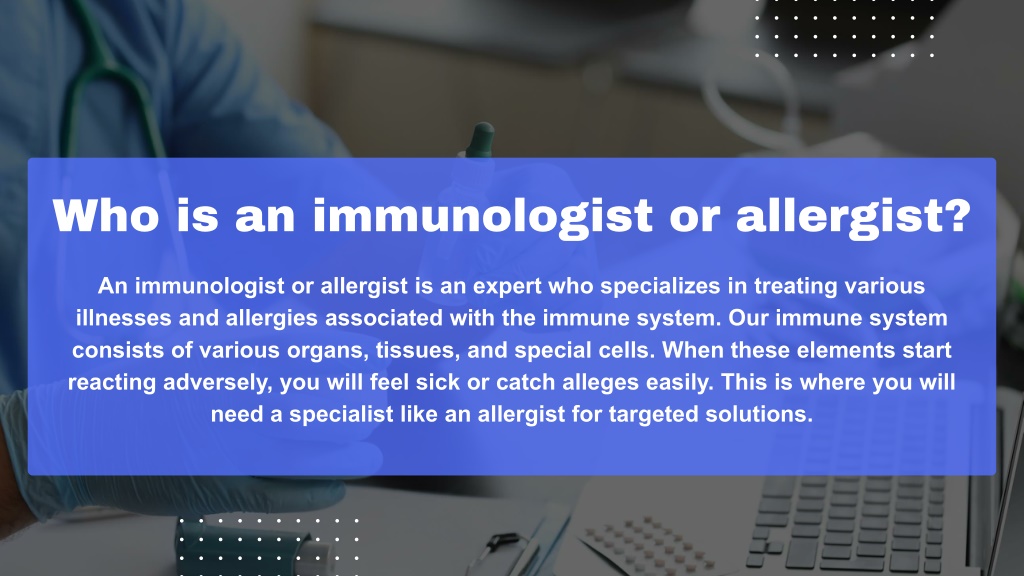 Who is an immunologist or allergist?

An immunologist or allergist is an expert who specializes in treating various illnesses and allergies associated with the immune system. Our immune system consists of various organs, tissues, and special cells. When these elements start reacting adversely, you will feel sick or catch alleges easily. This is where you will need a specialist like an allergist for targeted solutions.